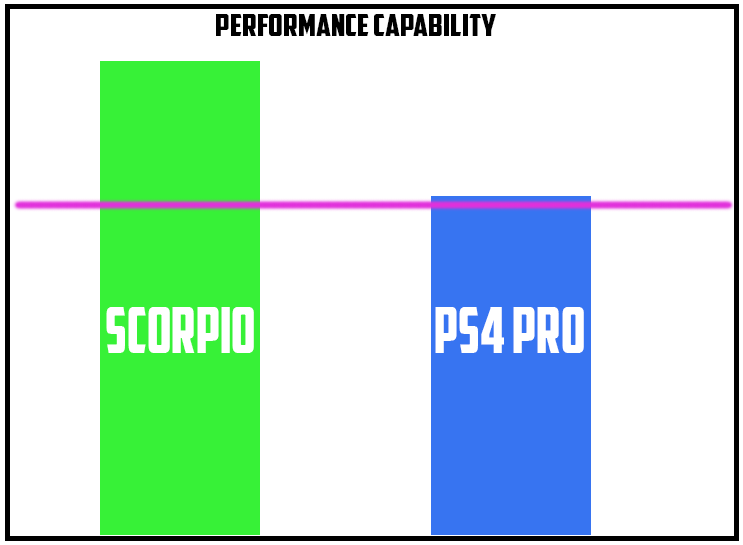 PERFORMANCE CAPABILITY

SCORPIO

PS4 PRO